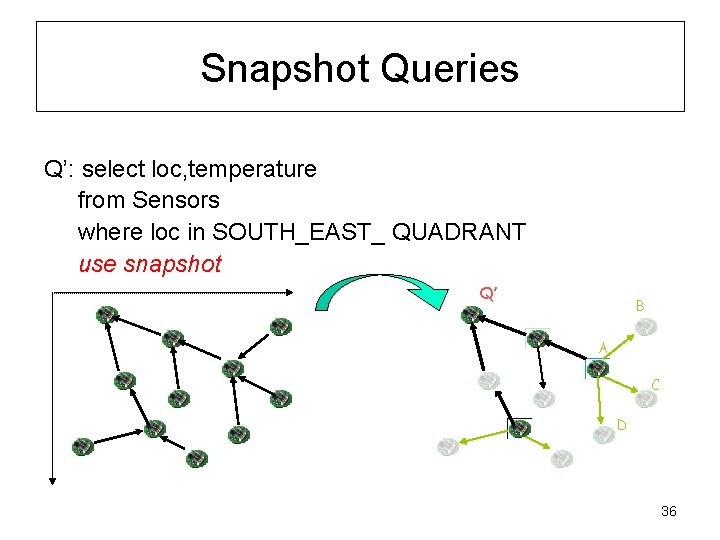 Snapshot Queries

Q’: select loc,temperature
from Sensors
where loc in SOUTH_EAST_ QUADRANT
use snapshot

Q’

B

A

C

D

36